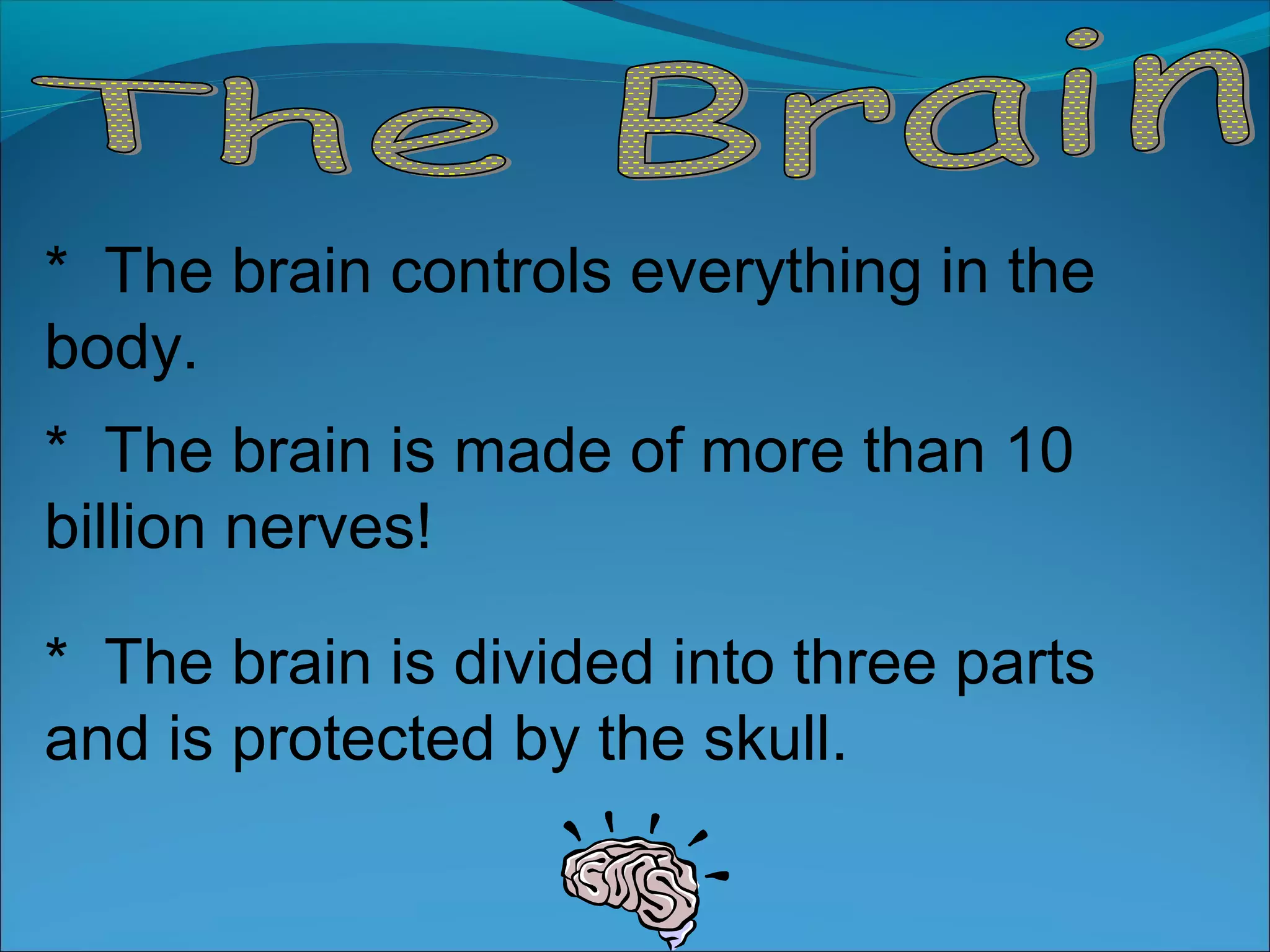 The Brain

* The brain controls everything in the body.

* The brain is made of more than 10 billion nerves!

* The brain is divided into three parts and is protected by the skull.